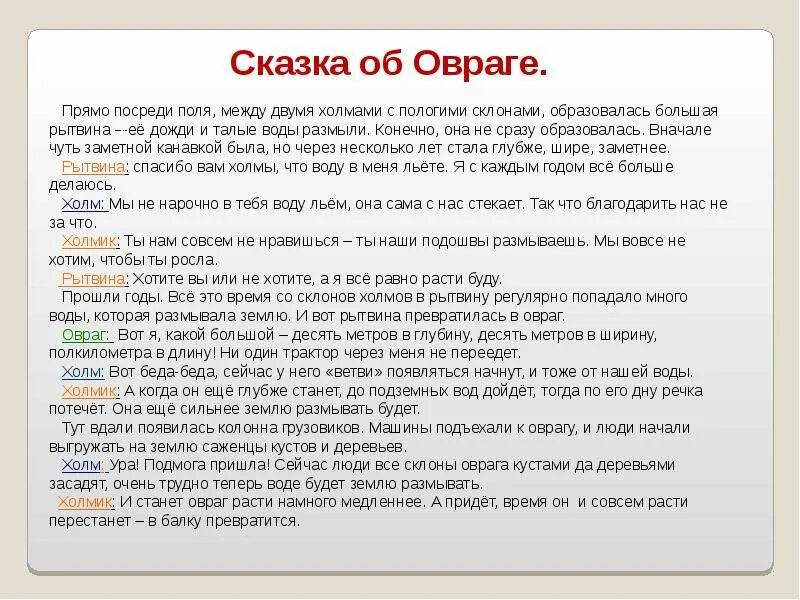 Сказка об Овраге.

Прямо посреди поля, между двумя холмами с пологими склонами, образовалась большая рытвина –-её дожди и талые воды размыли. Конечно, она не сразу образовалась. Вначале чуть заметной канавкой была, но через несколько лет стала глубже, шире, заметнее.

Рытвина: спасибо вам холмы, что воду в меня льёте. Я с каждым годом всё больше делаюсь.

Холм: Мы не нарочно в тебя воду льём, она сама с нас стекает. Так что благодарить нас не за что.

Холмик: Ты нам совсем не нравишься – ты наши подошвы размываешь. Мы вовсе не хотим, чтобы ты росла.

Рытвина: Хотите вы или не хотите, а я всё равно расти буду.

Прошли годы. Всё это время со склонов холмов в рытвину регулярно попадало много воды, которая размывала землю. И вот рытвина превратилась в овраг.

Овраг: Вот я, какой большой – десять метров в глубину, десять метров в ширину, полкилометра в длину! Ни один трактор через меня не переедет.

Холм: Вот беда-беда, сейчас у него «ветви» появляться начнут, и тоже от нашей воды.

Холмик: А когда он ещё глубже станет, до подземных вод дойдёт, тогда по его дну речка потечёт. Она ещё сильнее землю размывать будет.

Тут вдали появилась колонна грузовиков. Машины подъехали к оврагу, и люди начали выгружать на землю саженцы кустов и деревьев.

Холм: Ура! Подмога пришла! Сейчас люди все склоны оврага кустами да деревьями засадят, очень трудно теперь воде будет землю размывать.

Холмик: И станет овраг расти намного медленнее. А придёт, время он и совсем расти перестанет – в балку превратится.